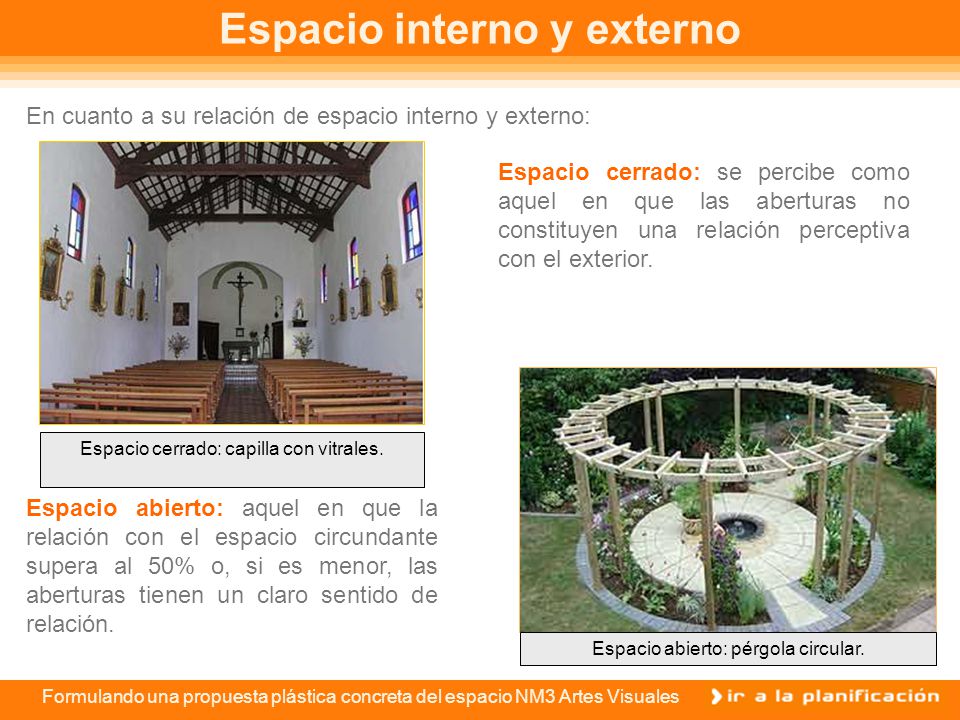 Espacio interno y externo

En cuanto a su relación de espacio interno y externo:

Espacio cerrado: se percibe como aquel en que las aberturas no constituyen una relación perceptiva con el exterior.

Espacio cerrado: capilla con vitrales.

Espacio abierto: aquel en que la relación con el espacio circundante supera al 50% o, si es menor, las aberturas tienen un claro sentido de relación.

Espacio abierto: pérgola circular.

Formulando una propuesta plástica concreta del espacio NM3 Artes Visuales

ir a la planificación